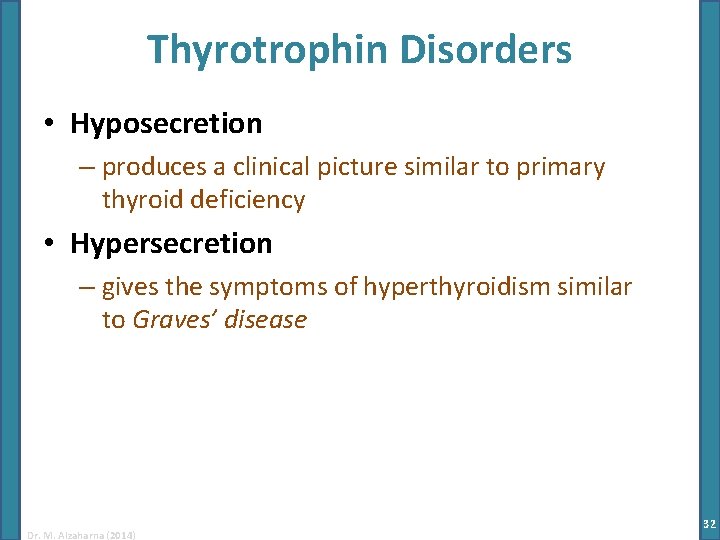 Thyrotrophin Disorders

• Hyposecretion

– produces a clinical picture similar to primary thyroid deficiency

• Hypersecretion

– gives the symptoms of hyperthyroidism similar to Graves' disease

Dr. M. Alzaharna (2014)

32